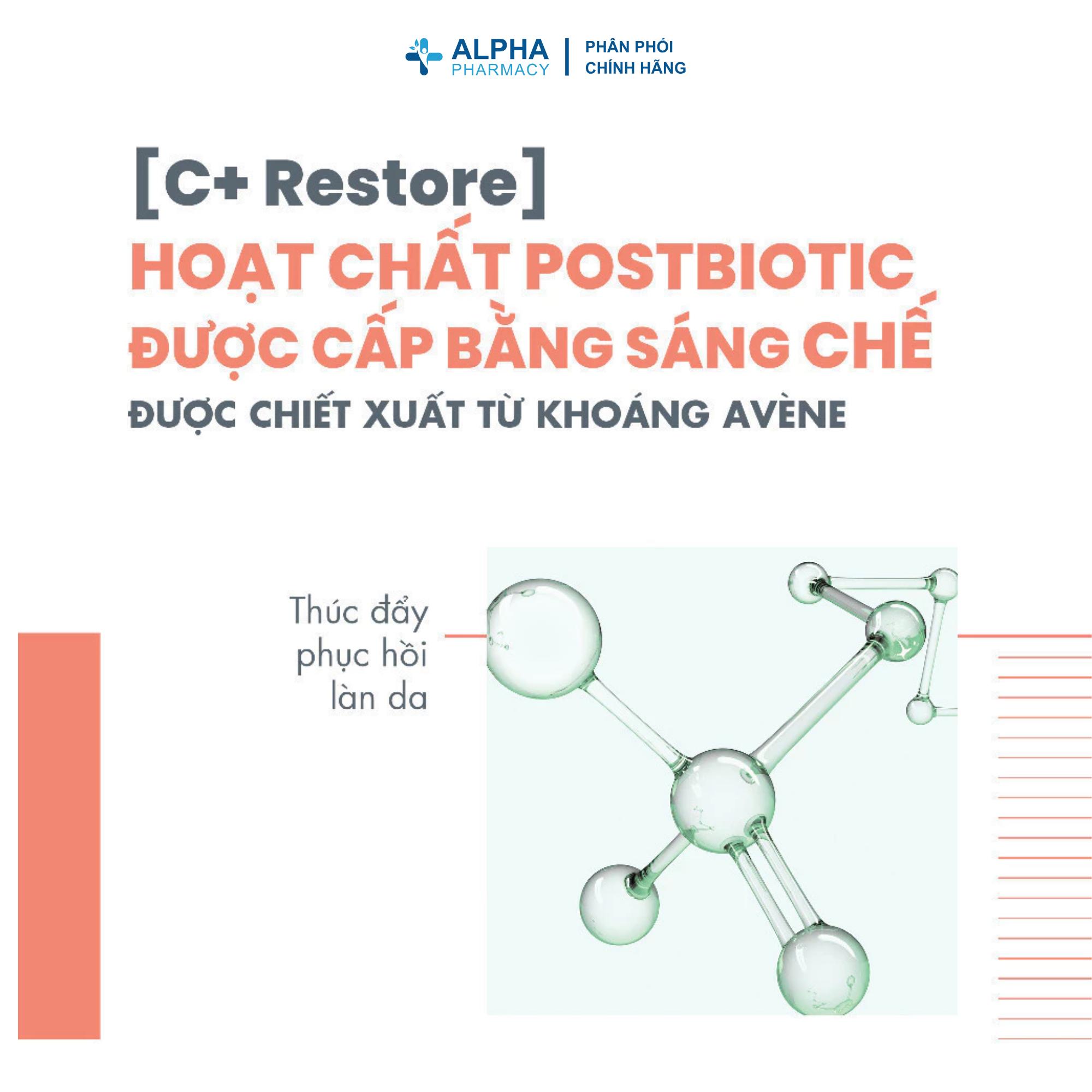 ALPHA PHARMACY | PHÂN PHỐI CHÍNH HÃNG

[C+ Restore]
HOẠT CHẤT POSTBIOTIC ĐƯỢC CẤP BẰNG SÁNG CHẾ
ĐƯỢC CHIẾT XUẤT TỪ KHOÁNG AVÈNE

Thúc đẩy phục hồi làn da